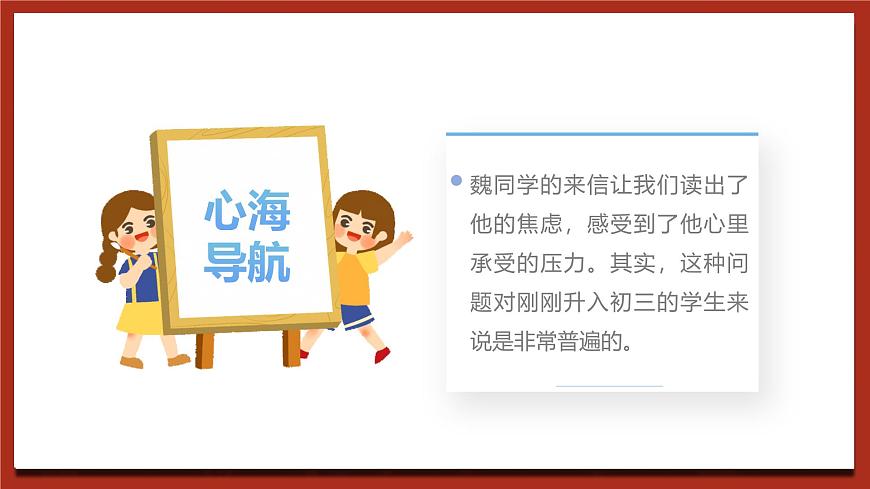 心海导航

魏同学的来信让我们读出了他的焦虑，感受到了他心里承受的压力。其实，这种问题对刚刚升入初三的学生来说是非常普遍的。